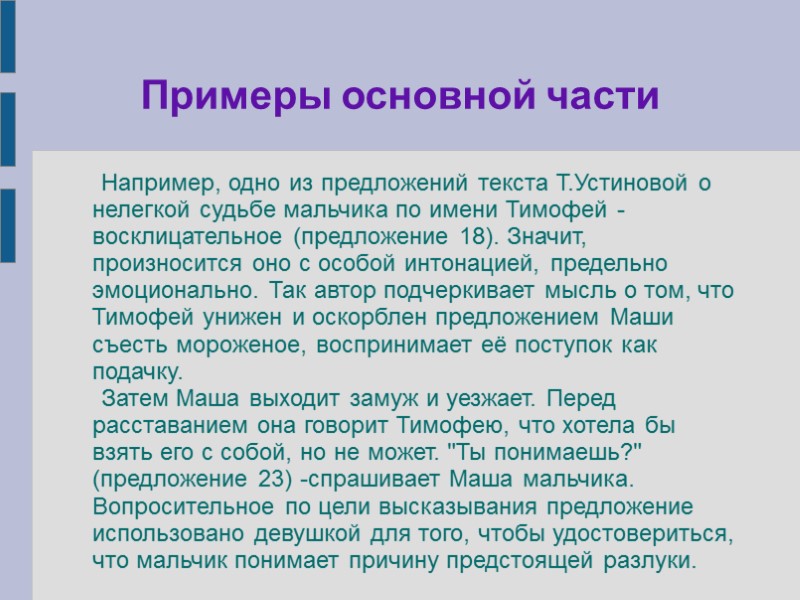 Примеры основной части

Например, одно из предложений текста Т.Устиновой о нелегкой судьбе мальчика по имени Тимофей - восклицательное (предложение 18). Значит, произносится оно с особой интонацией, предельно эмоционально. Так автор подчеркивает мысль о том, что Тимофей унижен и оскорблен предложением Маши съесть мороженое, воспринимает её поступок как подачку.

Затем Маша выходит замуж и уезжает. Перед расставанием она говорит Тимофею, что хотела бы взять его с собой, но не может. "Ты понимаешь?" (предложение 23) -спрашивает Маша мальчика. Вопросительное по цели высказывания предложение использовано девушкой для того, чтобы удостовериться, что мальчик понимает причину предстоящей разлуки.